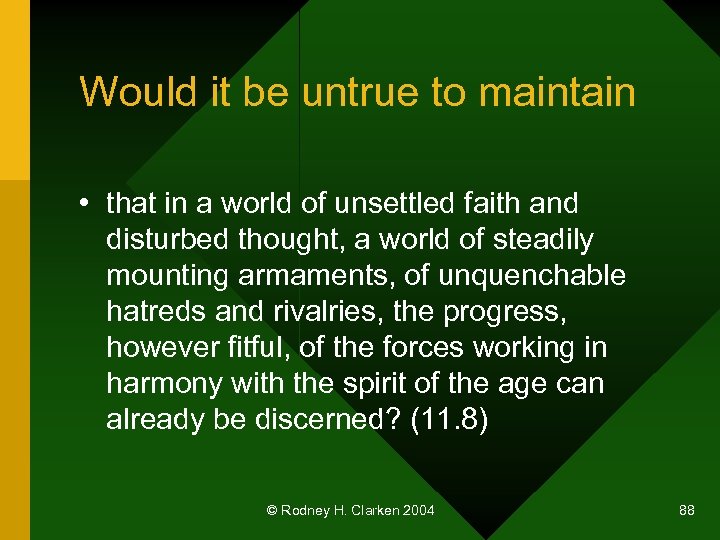 Would it be untrue to maintain

• that in a world of unsettled faith and disturbed thought, a world of steadily mounting armaments, of unquenchable hatreds and rivalries, the progress, however fitful, of the forces working in harmony with the spirit of the age can already be discerned? (11.8)

© Rodney H. Clarken 2004

88